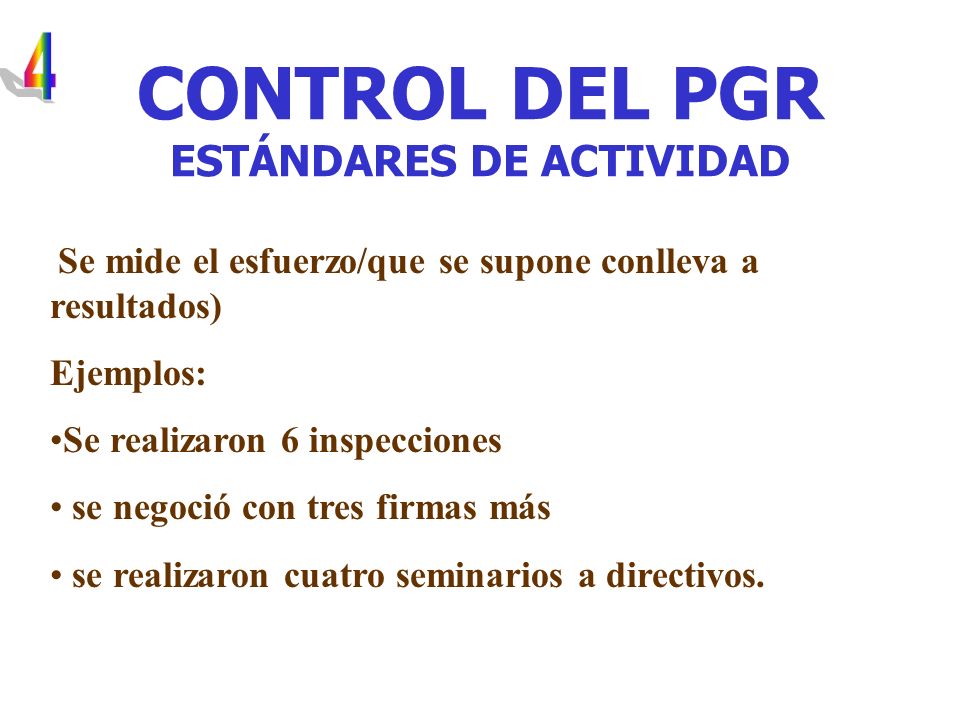 4

CONTROL DEL PGR
ESTÁNDARES DE ACTIVIDAD

Se mide el esfuerzo/que se supone conlleva a resultados)

Ejemplos:

•Se realizaron 6 inspecciones

• se negoció con tres firmas más

• se realizaron cuatro seminarios a directivos.